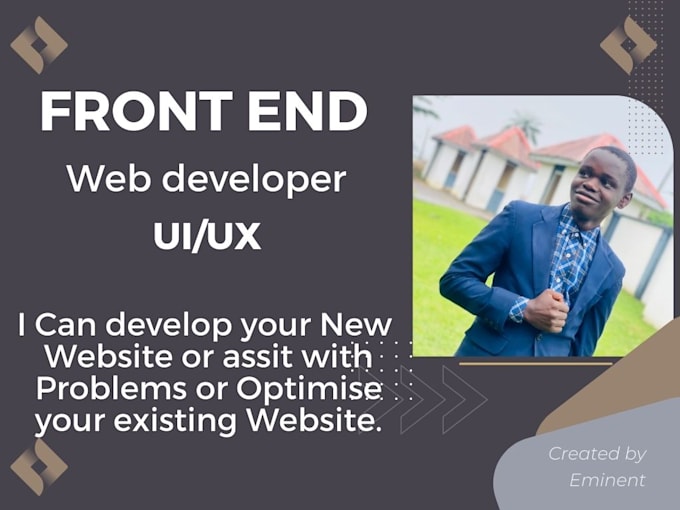 FRONT END

Web developer

UI/UX

I Can develop your New Website or assit with Problems or Optimise your existing Website.

Created by
Eminent